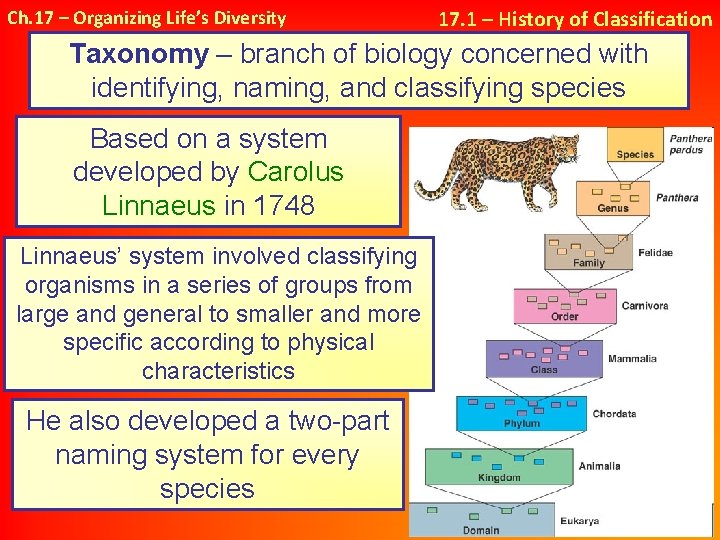 Ch.17 – Organizing Life's Diversity

17.1 – History of Classification

Taxonomy – branch of biology concerned with identifying, naming, and classifying species

Based on a system developed by Carolus Linnaeus in 1748

Linnaeus' system involved classifying organisms in a series of groups from large and general to smaller and more specific according to physical characteristics

He also developed a two-part naming system for every species

Species
Panthera pardus
Genus
Panthera
Family
Felidae
Order
Carnivora
Class
Mammalia
Phylum
Chordata
Kingdom
Animalia
Domain
Eukarya